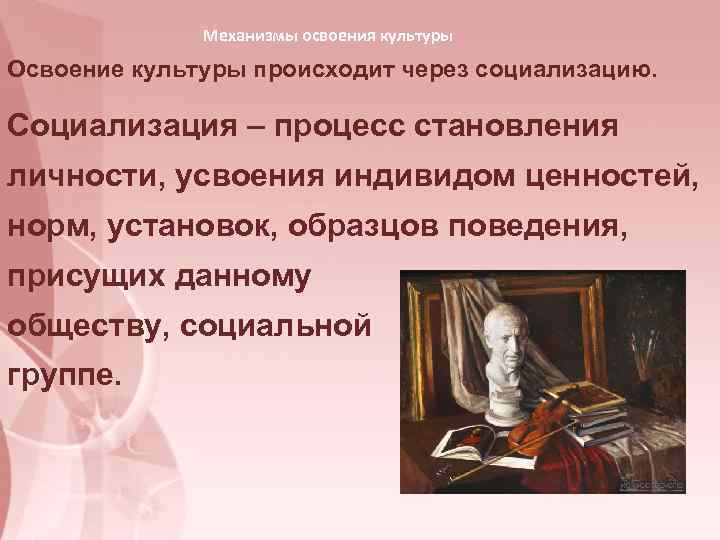 Механизмы освоения культуры

Освоение культуры происходит через социализацию.

Социализация – процесс становления личности, усвоения индивидом ценностей, норм, установок, образцов поведения, присущих данному обществу, социальной группе.